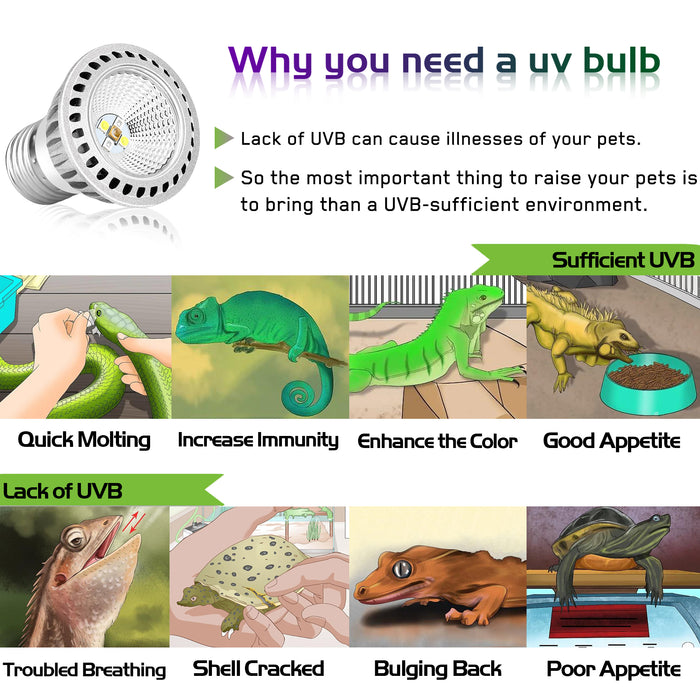 Why you need a uv bulb

Lack of UVB can cause illnesses of your pets.

So the most important thing to raise your pets is to bring than a UVB-sufficient environment.

Sufficient UVB

Quick Molting

Increase Immunity

Enhance the Color

Good Appetite

Lack of UVB

Troubled Breathing

Shell Cracked

Bulging Back

Poor Appetite